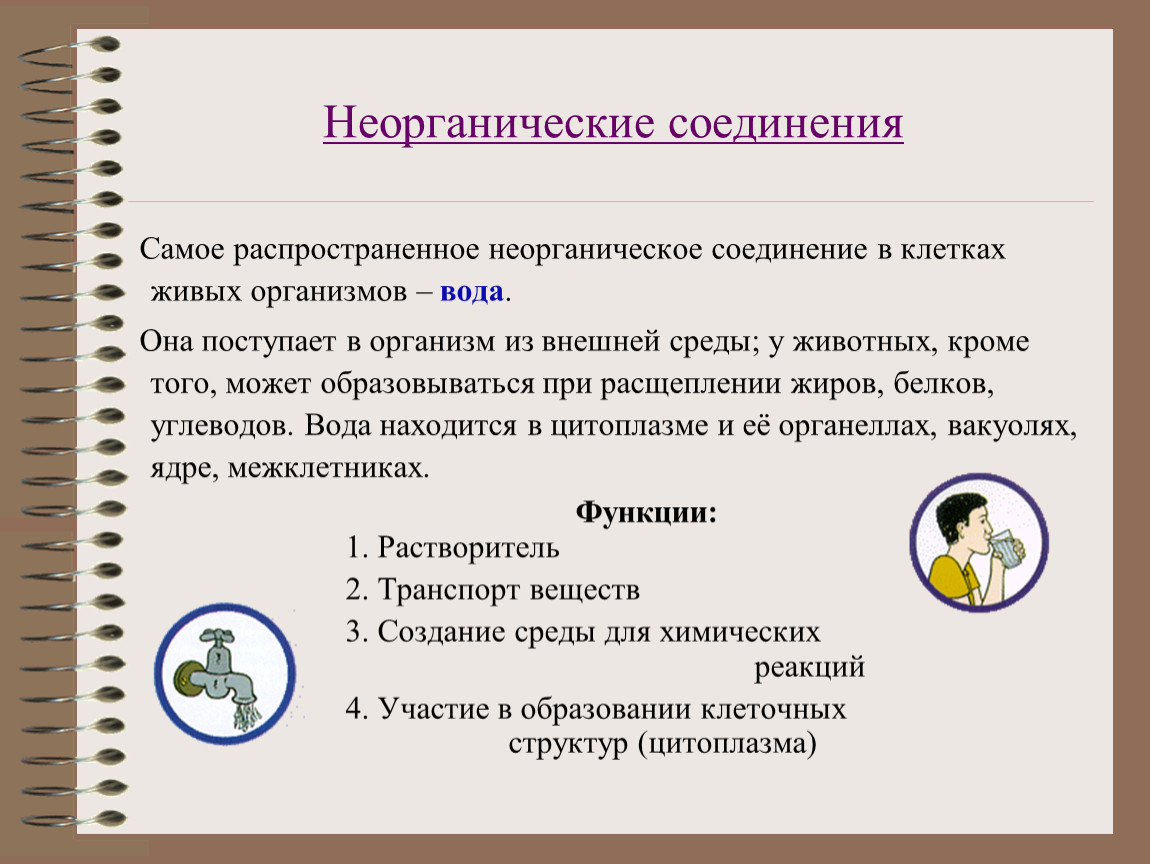 Неорганические соединения

Самое распространенное неорганическое соединение в клетках живых организмов – вода.

Она поступает в организм из внешней среды; у животных, кроме того, может образовываться при расщеплении жиров, белков, углеводов. Вода находится в цитоплазме и её органеллах, вакуолях, ядре, межклетниках.

Функции:

1. Растворитель
2. Транспорт веществ
3. Создание среды для химических реакций
4. Участие в образовании клеточных структур (цитоплазма)